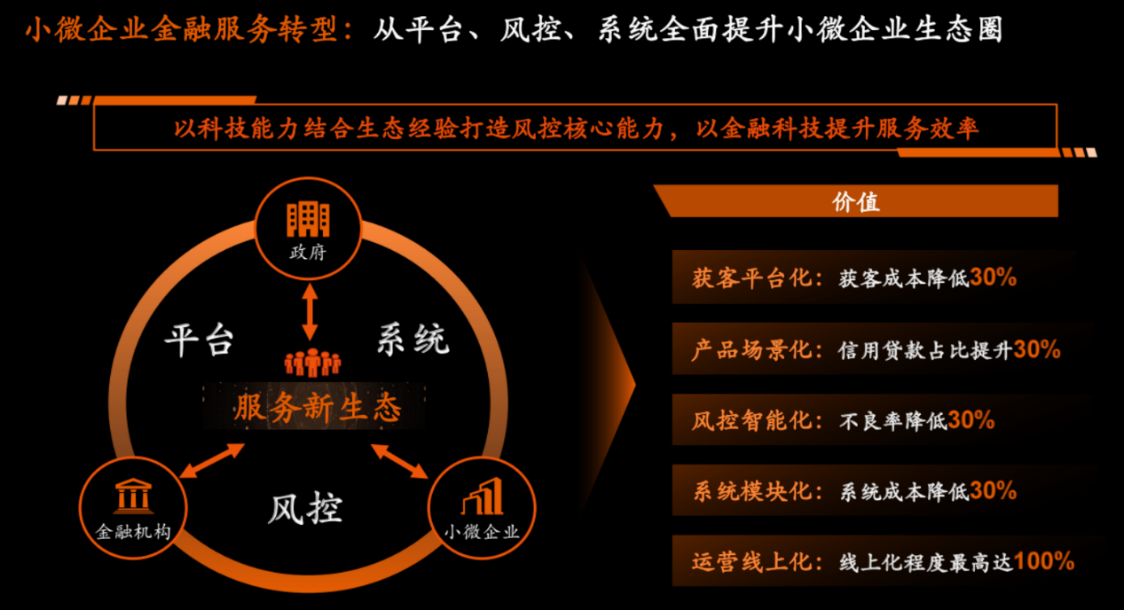 小微企业金融服务转型：从平台、风控、系统全面提升小微企业生态圈

以科技能力结合生态经验打造风控核心能力，以金融科技提升服务效率

政府

平台

系统

服务新生态

金融机构

风控

小微企业

价值

获客平台化：获客成本降低30%

产品场景化：信用贷款占比提升30%

风控智能化：不良率降低30%

系统模块化：系统成本降低30%

运营线上化：线上化程度最高达100%